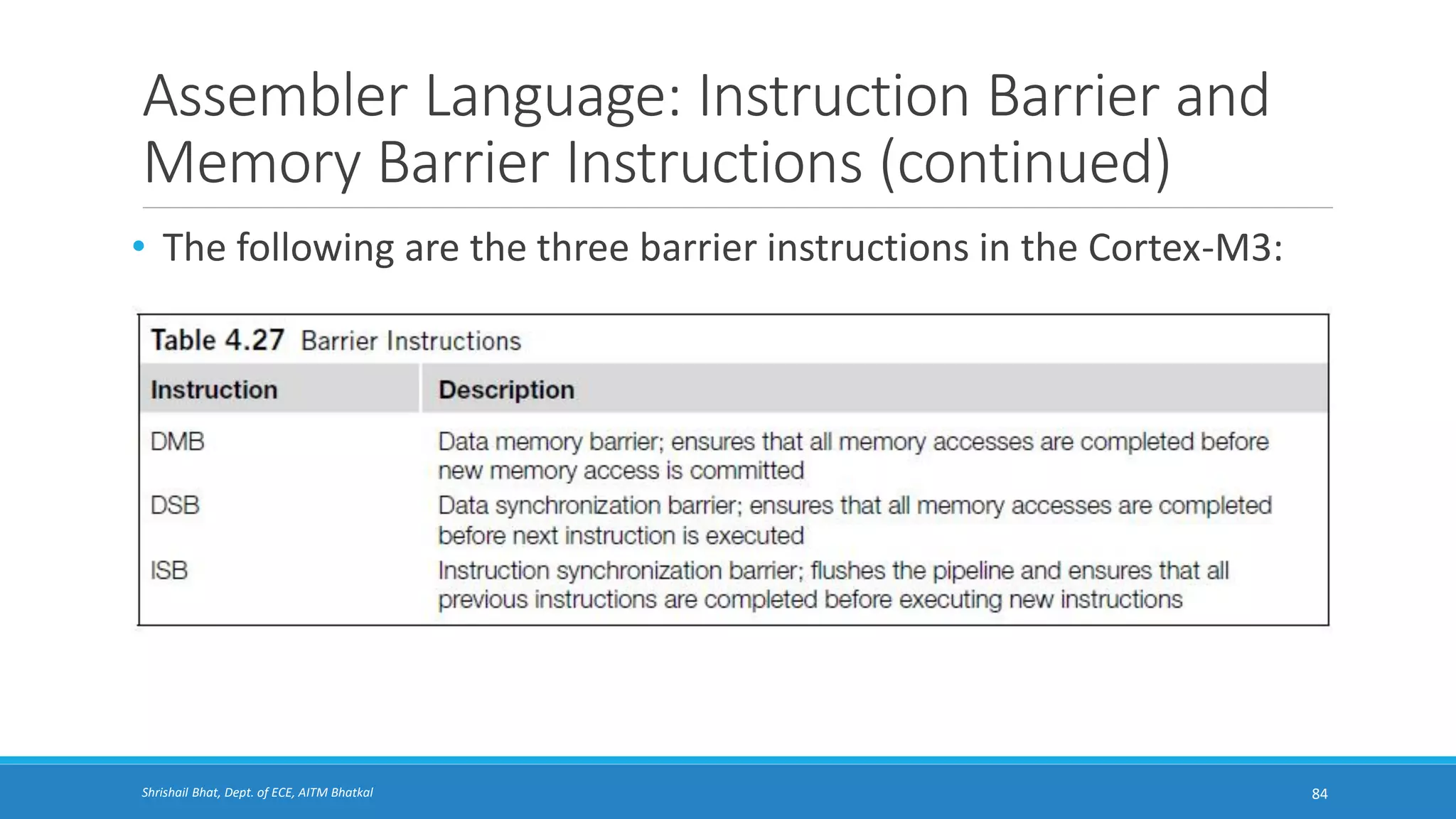 Assembler Language: Instruction Barrier and Memory Barrier Instructions (continued)

• The following are the three barrier instructions in the Cortex-M3:

Table 4.27 Barrier Instructions

| Instruction | Description |
|---|---|
| DMB | Data memory barrier; ensures that all memory accesses are completed before new memory access is committed |
| DSB | Data synchronization barrier; ensures that all memory accesses are completed before next instruction is executed |
| ISB | Instruction synchronization barrier; flushes the pipeline and ensures that all previous instructions are completed before executing new instructions |

Shrishail Bhat, Dept. of ECE, AITM Bhatkal

84